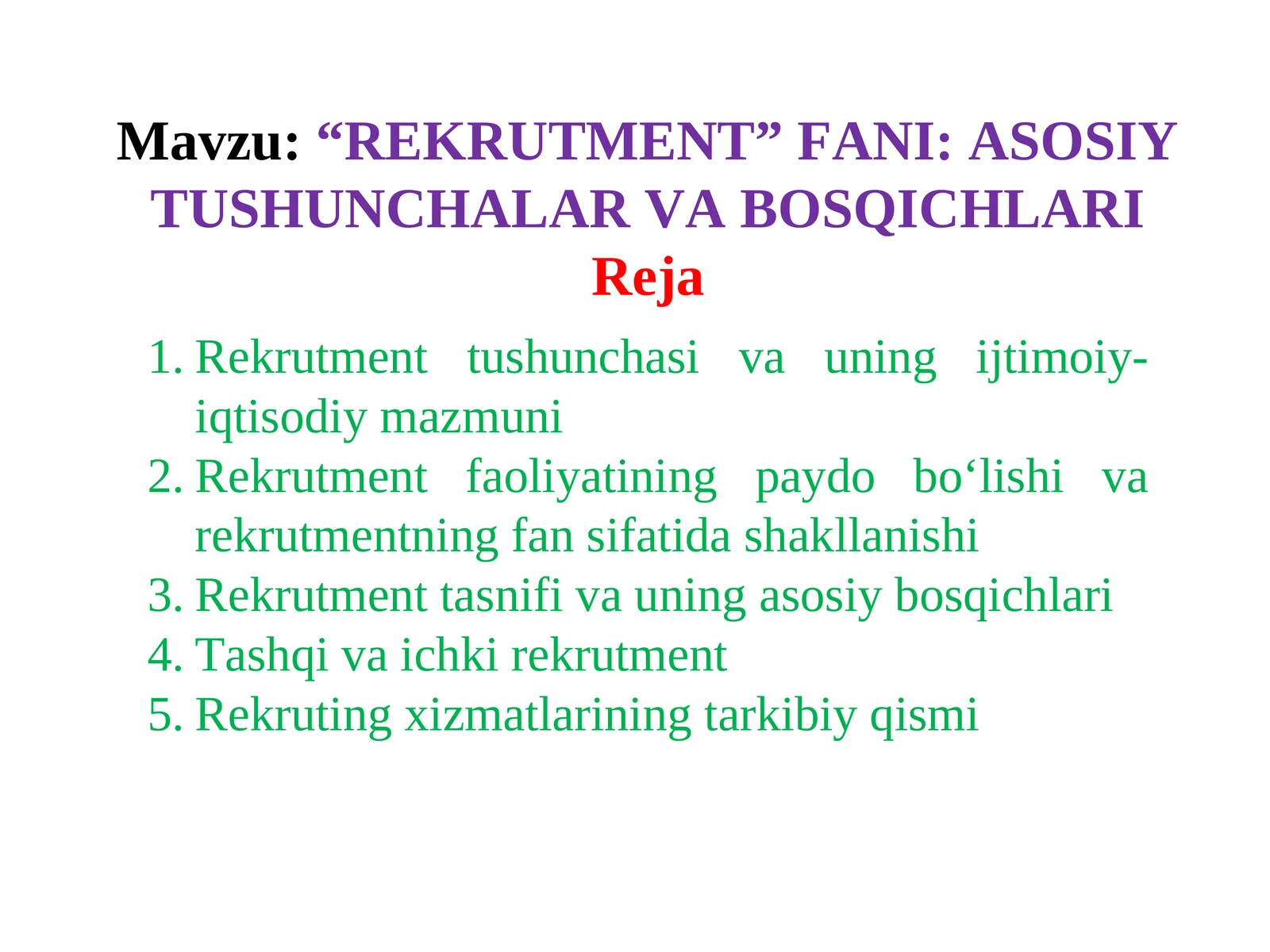 Mavzu: “REKRUTMENT” FANI: ASOSIY TUSHUNCHALAR VA BOSQICHLARI

Reja

1. Rekrutment tushunchasi va uning ijtimoiy-iqtisodiy mazmuni
2. Rekrutment faoliyatining paydo bo‘lishi va rekrutmentning fan sifatida shakllanishi
3. Rekrutment tasnifi va uning asosiy bosqichlari
4. Tashqi va ichki rekrutment
5. Rekruting xizmatlarining tarkibiy qismi